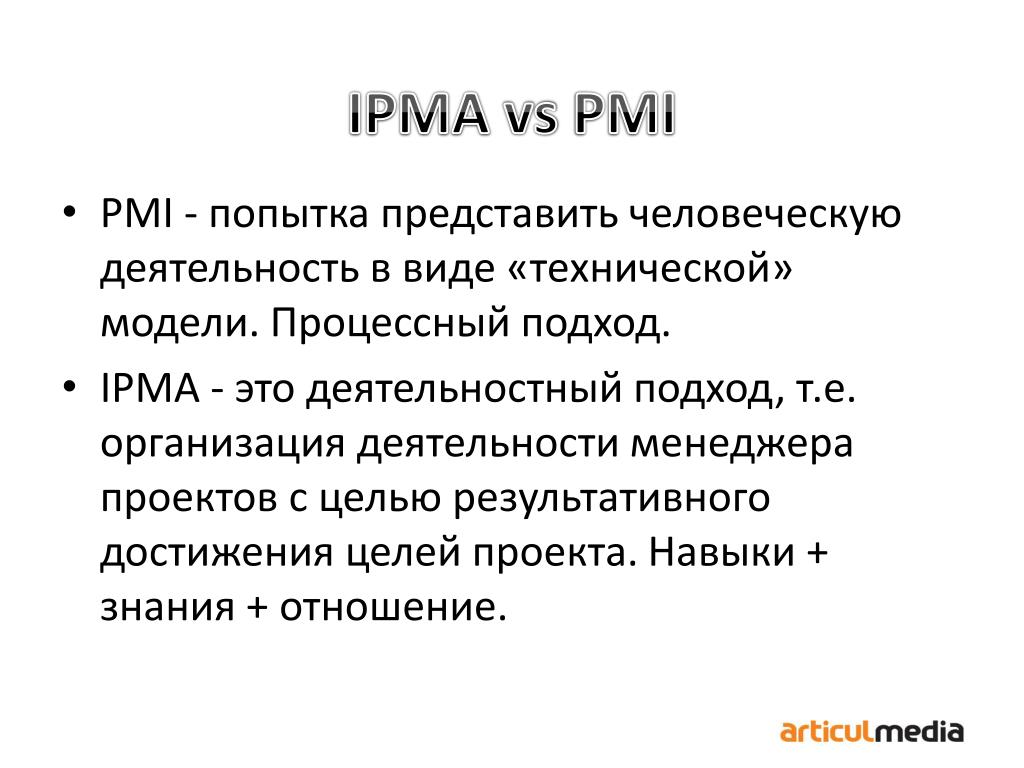 IPMA vs PMI

• PMI - попытка представить человеческую деятельность в виде «технической» модели. Процессный подход.

• IPMA - это деятельностный подход, т.е. организация деятельности менеджера проектов с целью результативного достижения целей проекта. Навыки + знания + отношение.

articulmedia